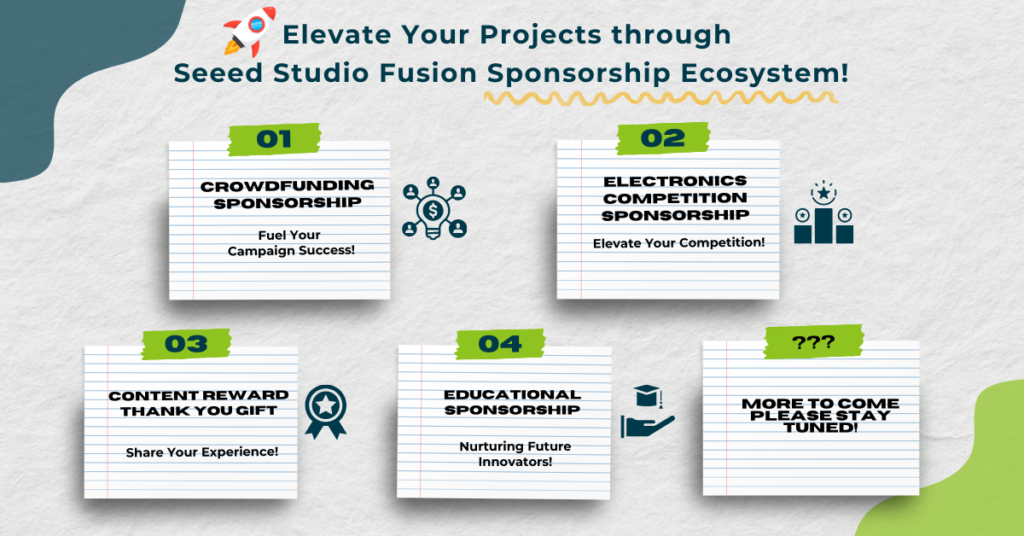 Elevate Your Projects through Seeed Studio Fusion Sponsorship Ecosystem!

01

CROWDFUNDING SPONSORSHIP

Fuel Your Campaign Success!

02

ELECTRONICS COMPETITION SPONSORSHIP

Elevate Your Competition!

03

CONTENT REWARD THANK YOU GIFT

Share Your Experience!

04

EDUCATIONAL SPONSORSHIP

Nurturing Future Innovators!

???

MORE TO COME PLEASE STAY TUNED!